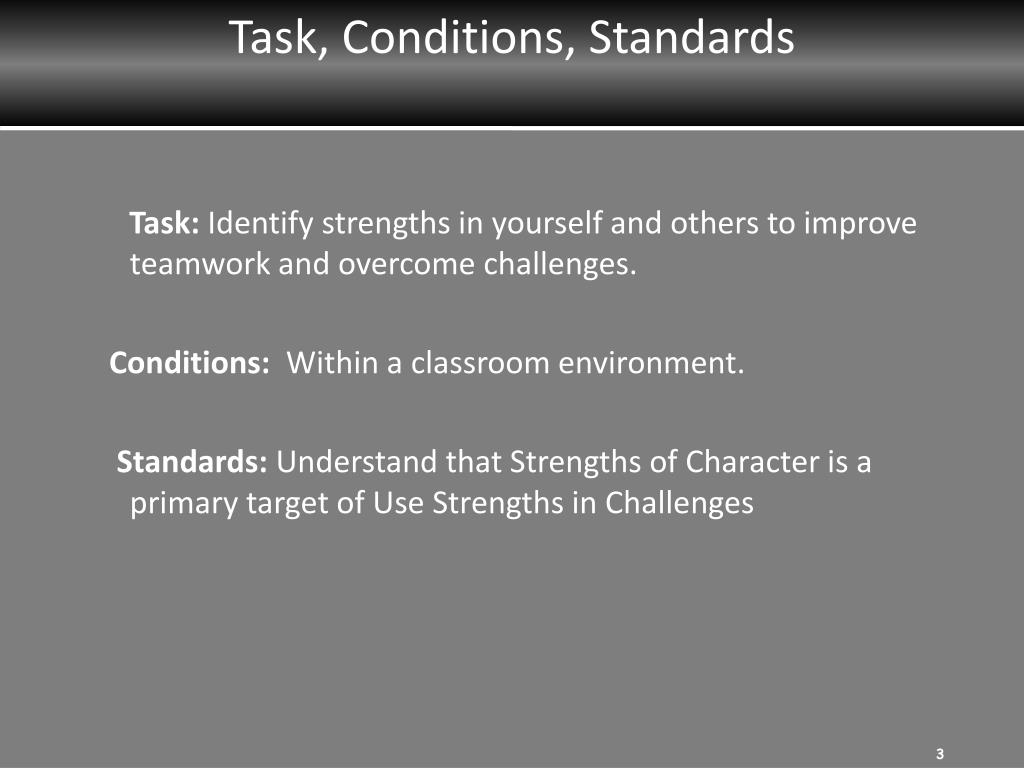 Task, Conditions, Standards

Task: Identify strengths in yourself and others to improve teamwork and overcome challenges.

Conditions: Within a classroom environment.

Standards: Understand that Strengths of Character is a primary target of Use Strengths in Challenges

3